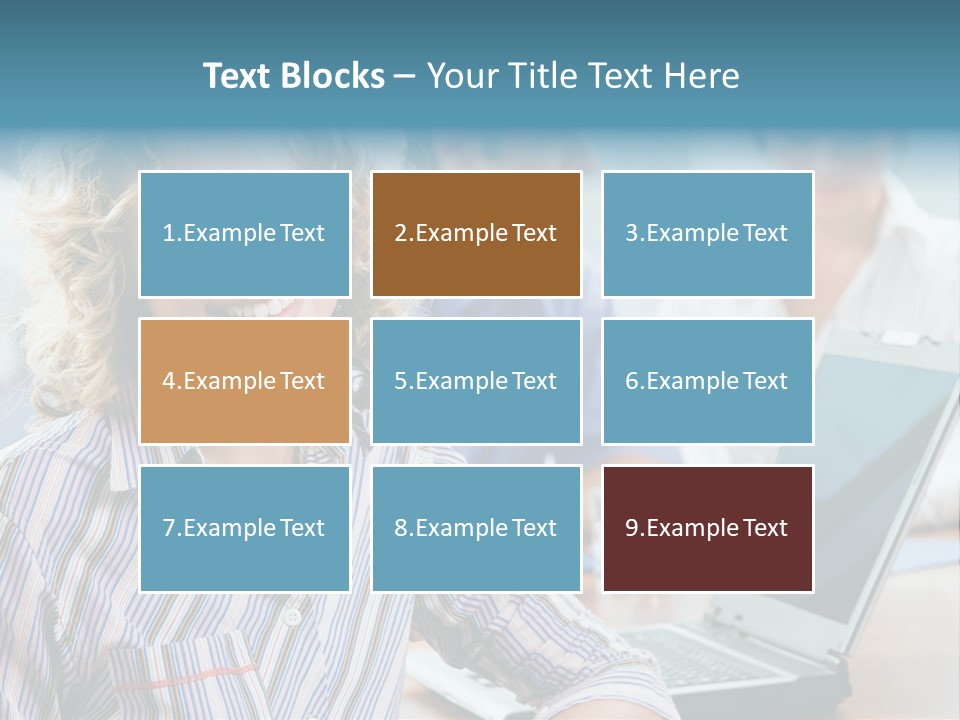 Text Blocks – Your Title Text Here

1.Example Text

2.Example Text

3.Example Text

4.Example Text

5.Example Text

6.Example Text

7.Example Text

8.Example Text

9.Example Text